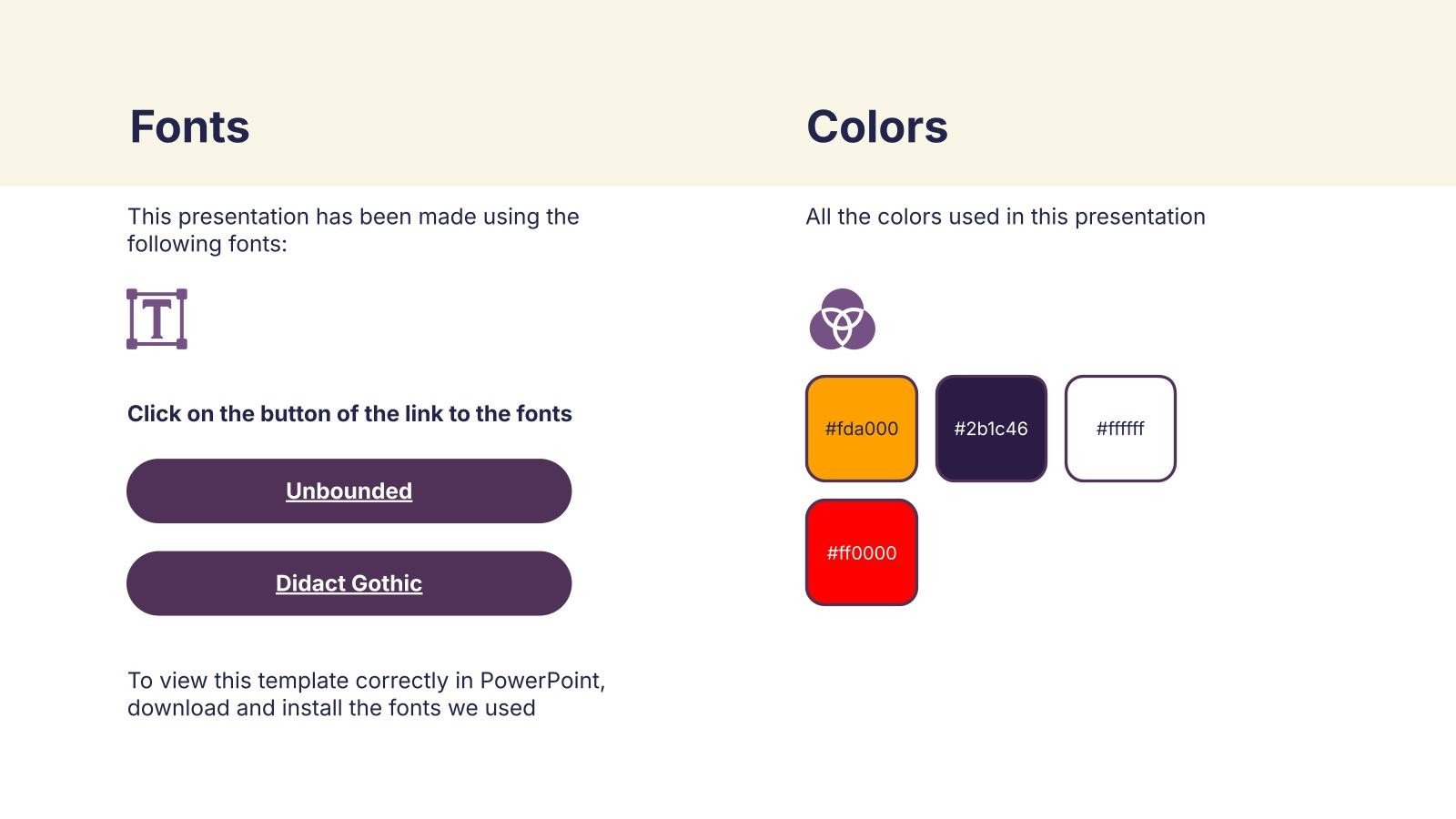 Fonts

This presentation has been made using the following fonts:

T

Click on the button of the link to the fonts

Unbounded

Didact Gothic

To view this template correctly in PowerPoint, download and install the fonts we used

Colors

All the colors used in this presentation

#fda000

#2b1c46

#ffffff

#ff0000